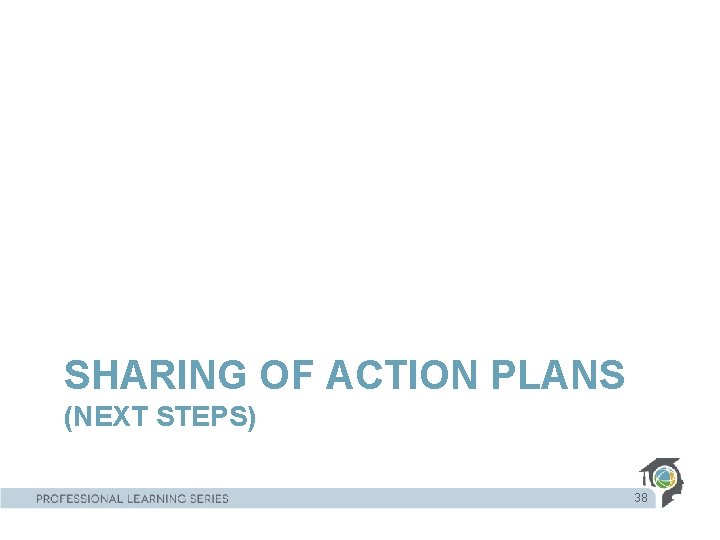 SHARING OF ACTION PLANS
(NEXT STEPS)

PROFESSIONAL LEARNING SERIES

38